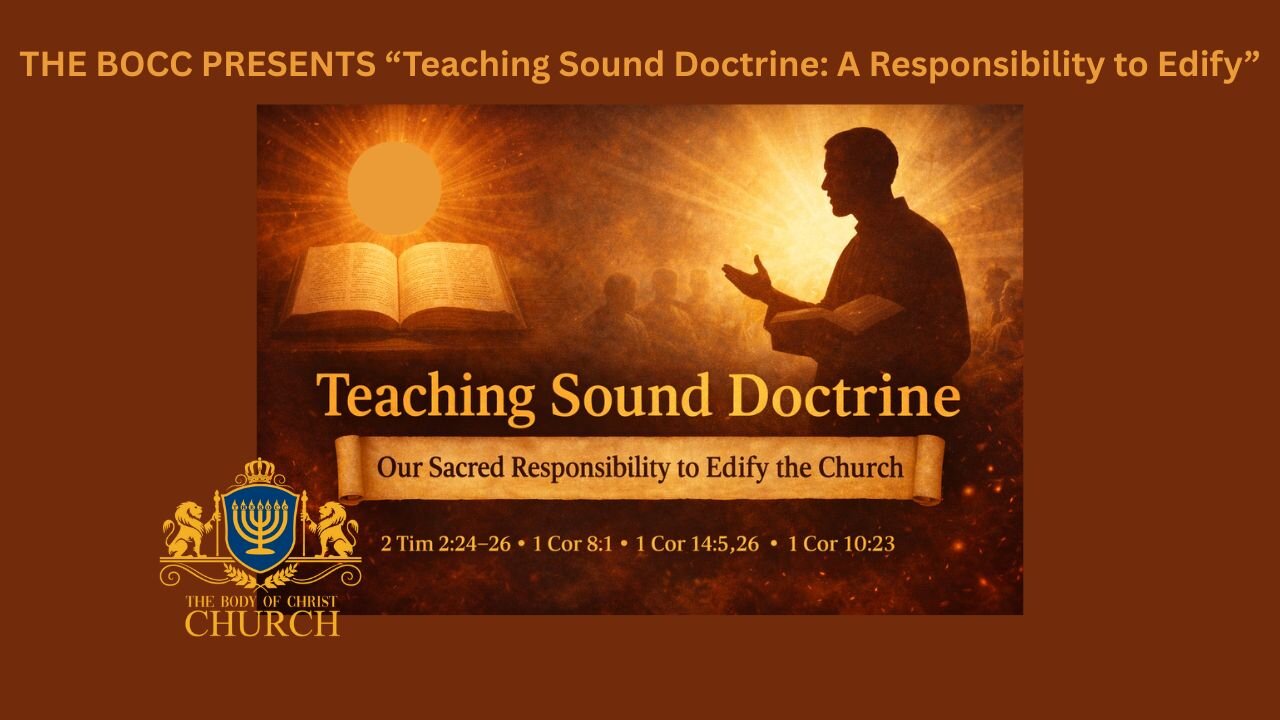 THE BOCC PRESENTS “Teaching Sound Doctrine: A Responsibility to Edify”

Teaching Sound Doctrine

Our Sacred Responsibility to Edify the Church

2 Tim 2:24–26 • 1 Cor 8:1 • 1 Cor 14:5,26 • 1 Cor 10:23

THE BODY OF CHRIST
CHURCH